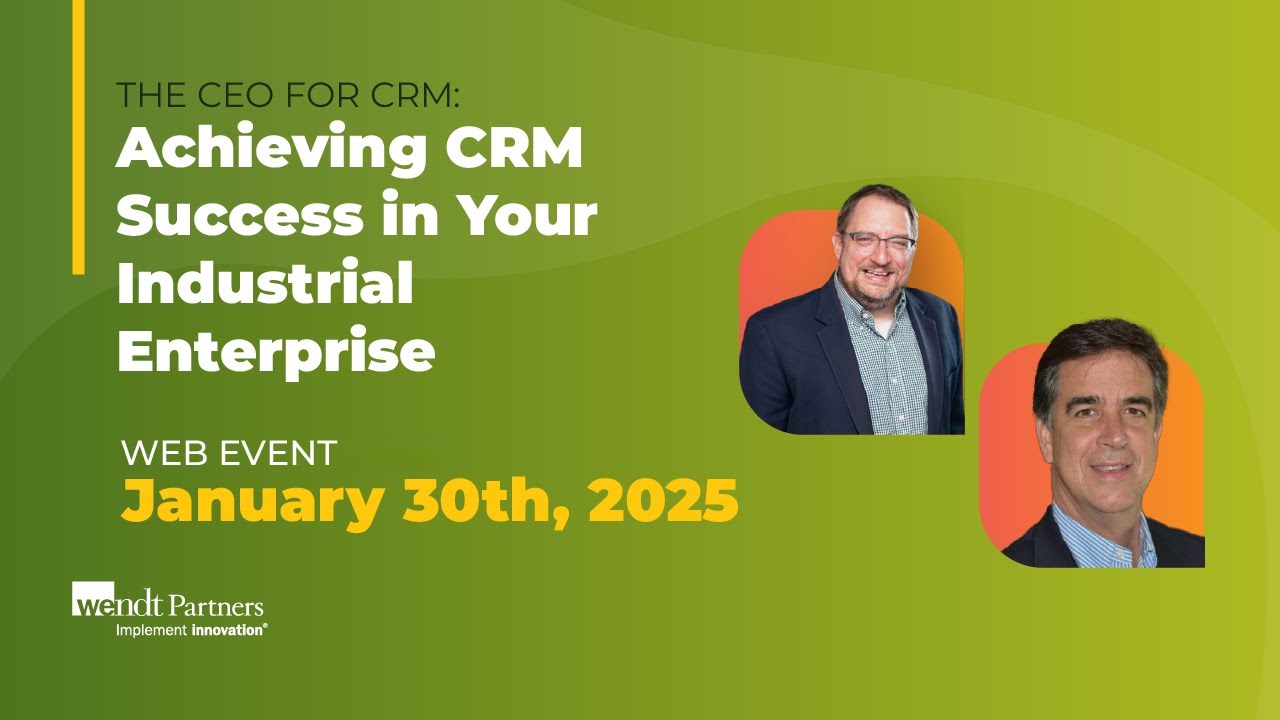 THE CEO FOR CRM:
Achieving CRM Success in Your Industrial Enterprise

WEB EVENT
January 30th, 2025

wendt Partners
Implement innovation®